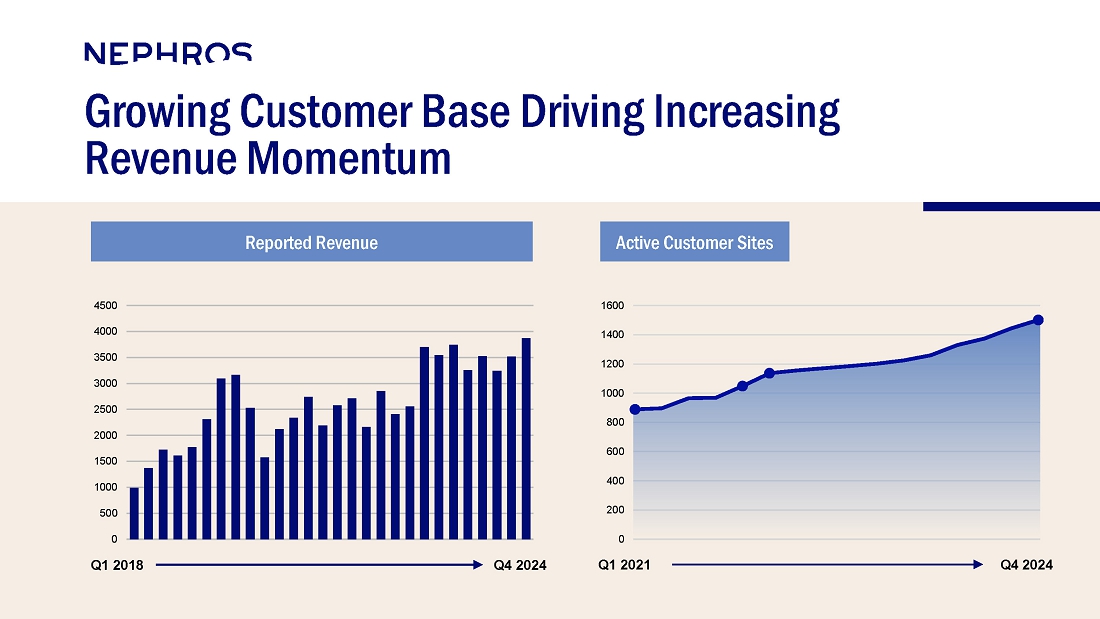 NEPHROS

Growing Customer Base Driving Increasing Revenue Momentum

Reported Revenue

4500
4000
3500
3000
2500
2000
1500
1000
500
0

Q1 2018
Q4 2024

Active Customer Sites

1600
1400
1200
1000
800
600
400
200
0

Q1 2021
Q4 2024